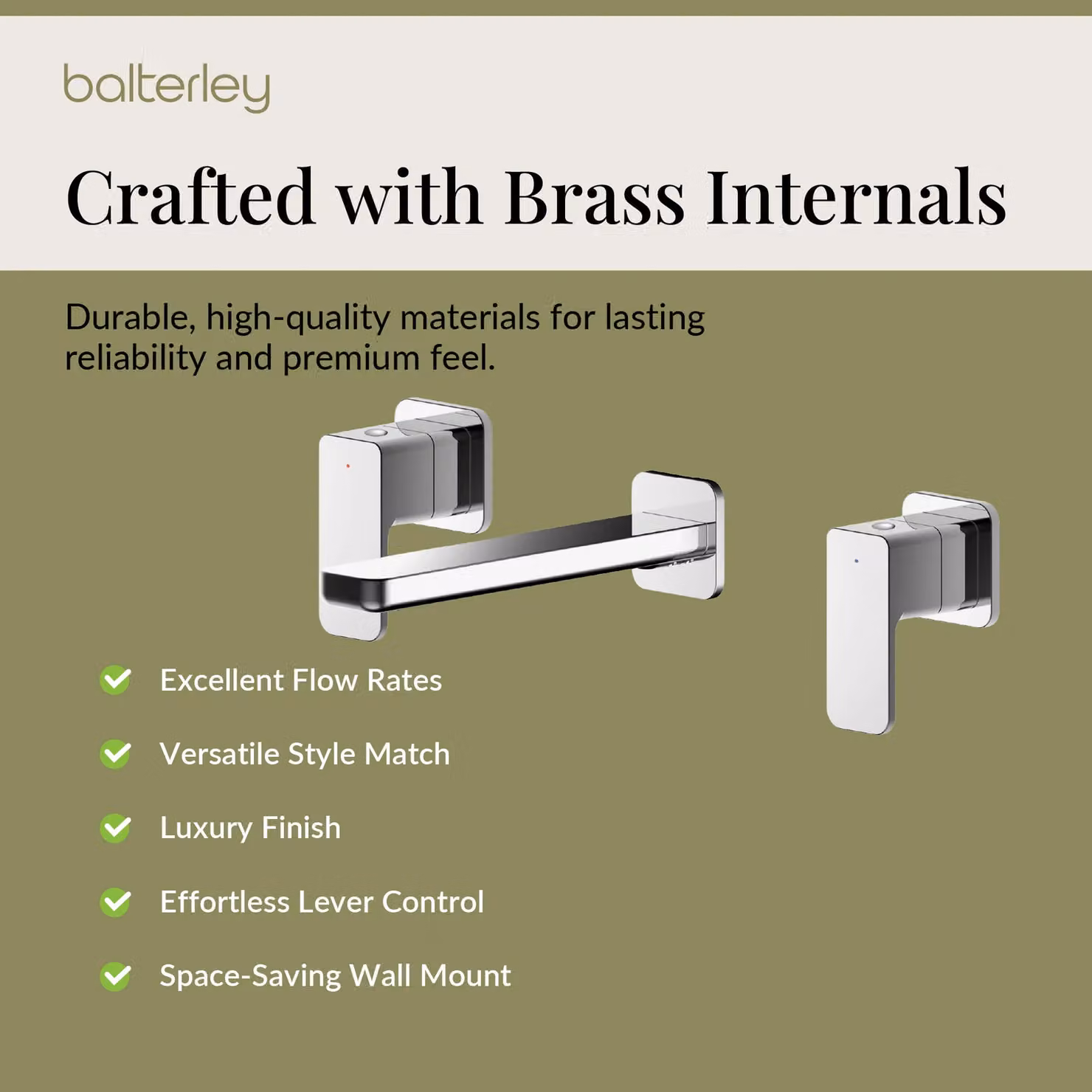 balterley

Crafted with Brass Internals

Durable, high-quality materials for lasting reliability and premium feel.

Excellent Flow Rates

Versatile Style Match

Luxury Finish

Effortless Lever Control

Space-Saving Wall Mount